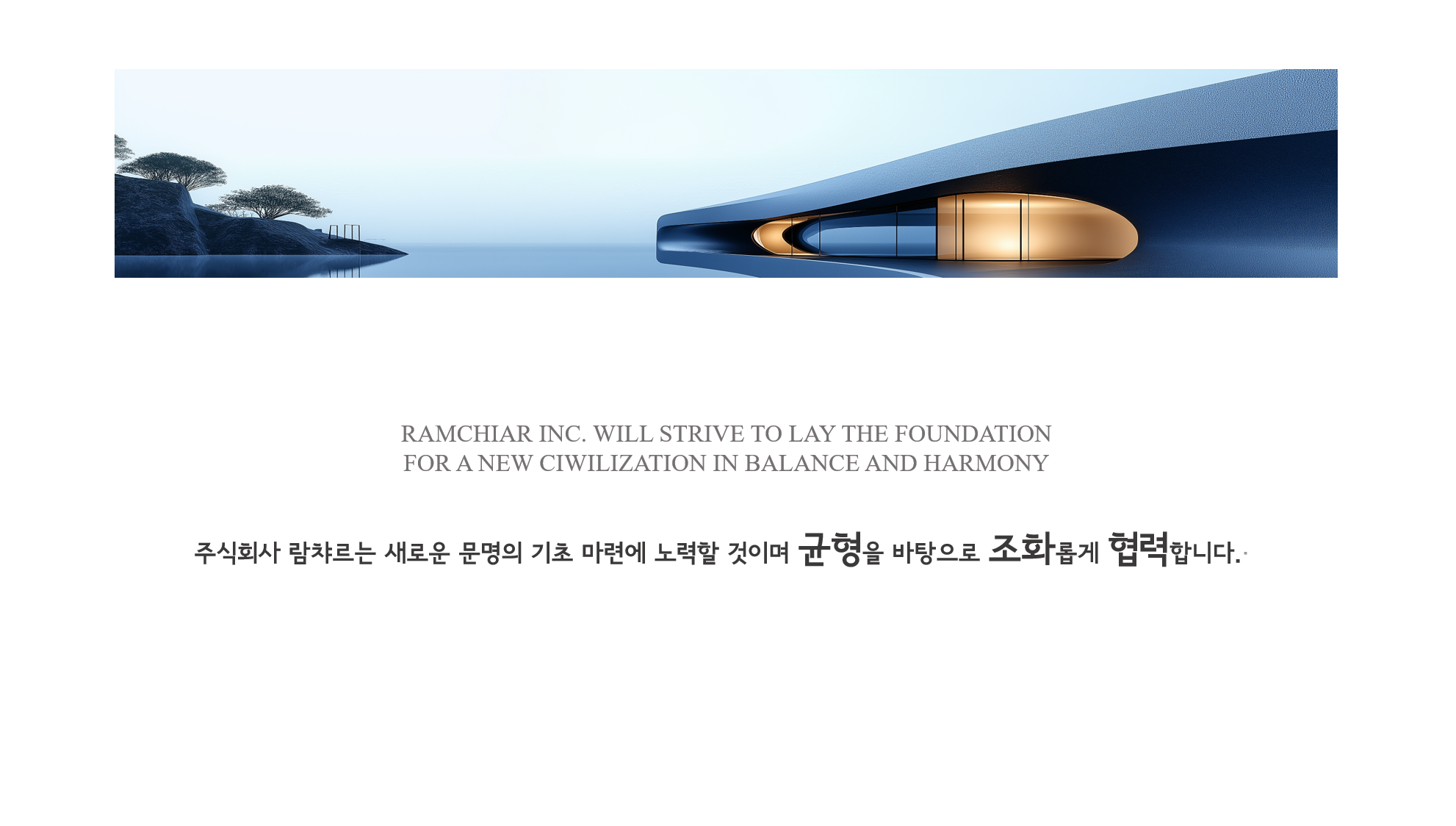 RAMCHIAR INC. WILL STRIVE TO LAY THE FOUNDATION FOR A NEW CIWILIZATION IN BALANCE AND HARMONY

주식회사 람챠르는 새로운 문명의 기초 마련에 노력할 것이며 균형을 바탕으로 조화롭게 협력합니다.